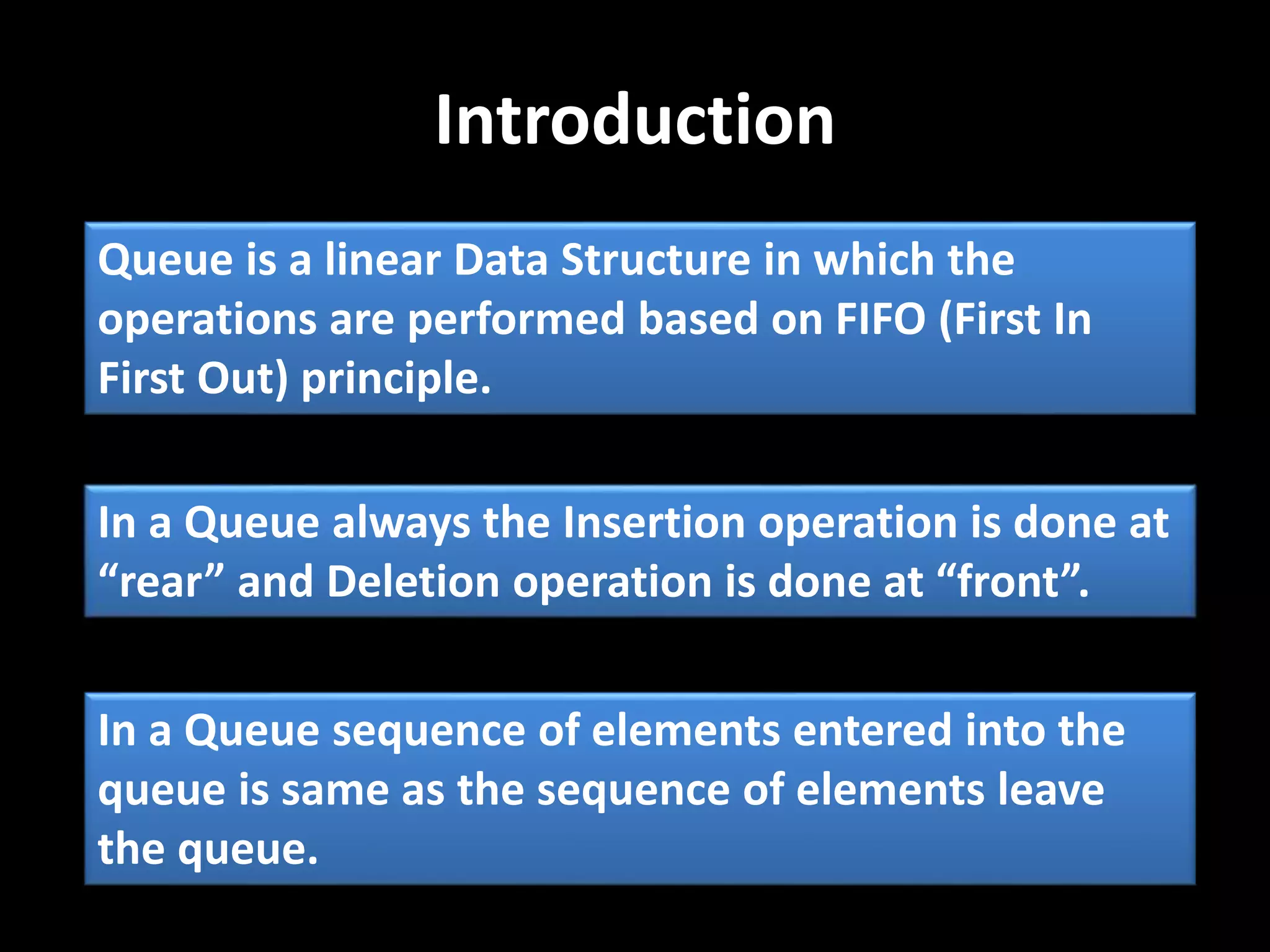 Introduction

Queue is a linear Data Structure in which the operations are performed based on FIFO (First In First Out) principle.

In a Queue always the Insertion operation is done at “rear” and Deletion operation is done at “front”.

In a Queue sequence of elements entered into the queue is same as the sequence of elements leave the queue.